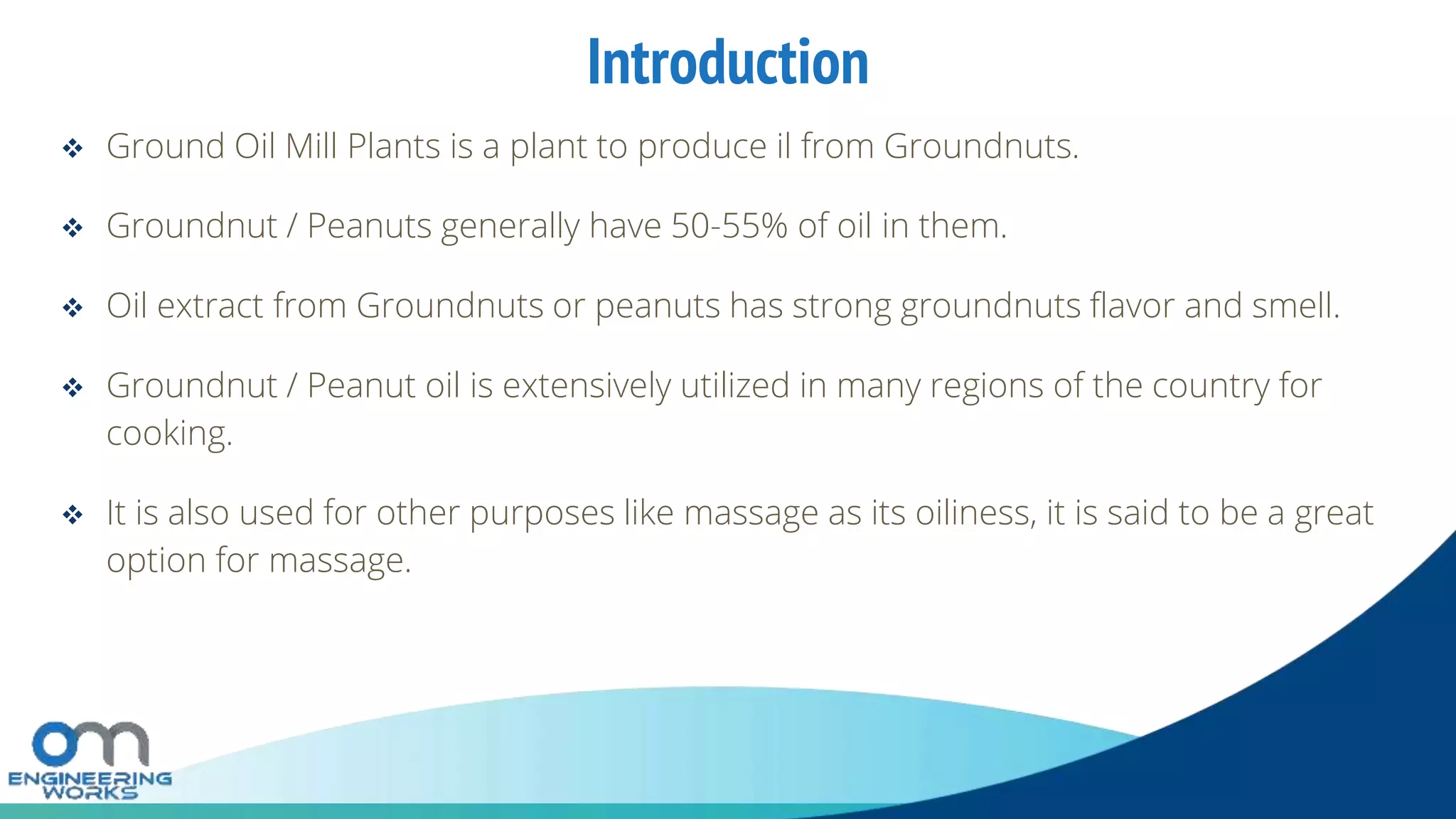 Introduction

❖ Ground Oil Mill Plants is a plant to produce il from Groundnuts.

❖ Groundnut / Peanuts generally have 50-55% of oil in them.

❖ Oil extract from Groundnuts or peanuts has strong groundnuts flavor and smell.

❖ Groundnut / Peanut oil is extensively utilized in many regions of the country for cooking.

❖ It is also used for other purposes like massage as its oiliness, it is said to be a great option for massage.

om
ENGINEERING
WORKS